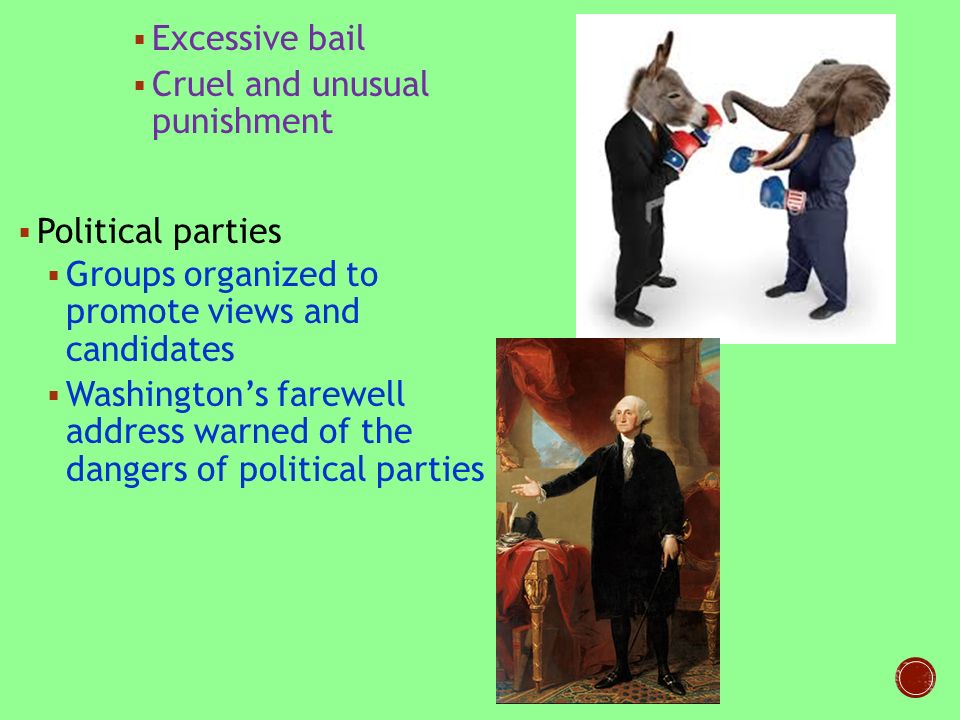 ▪ Excessive bail
▪ Cruel and unusual punishment

▪ Political parties
▪ Groups organized to promote views and candidates
▪ Washington's farewell address warned of the dangers of political parties